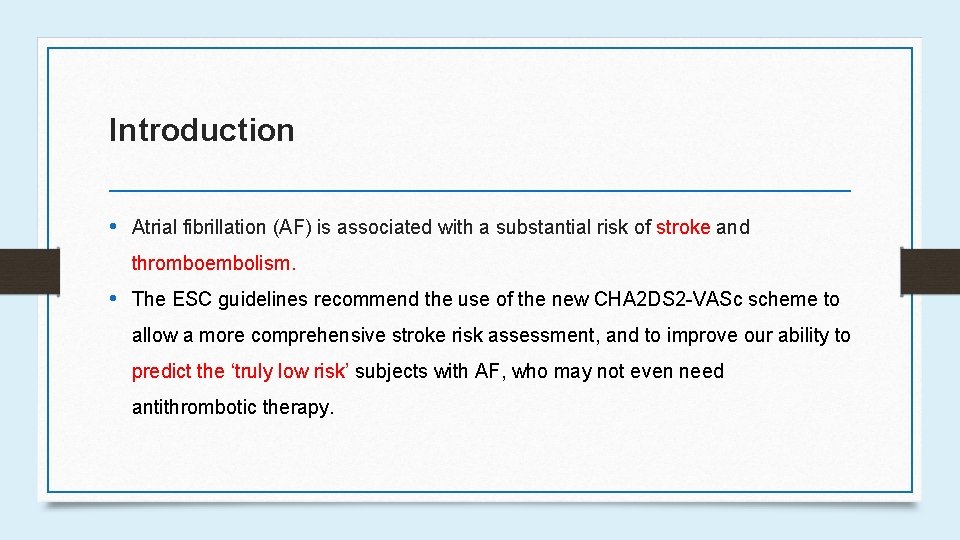 Introduction

• Atrial fibrillation (AF) is associated with a substantial risk of stroke and thromboembolism.

• The ESC guidelines recommend the use of the new CHA2DS2-VASc scheme to allow a more comprehensive stroke risk assessment, and to improve our ability to predict the ‘truly low risk’ subjects with AF, who may not even need antithrombotic therapy.